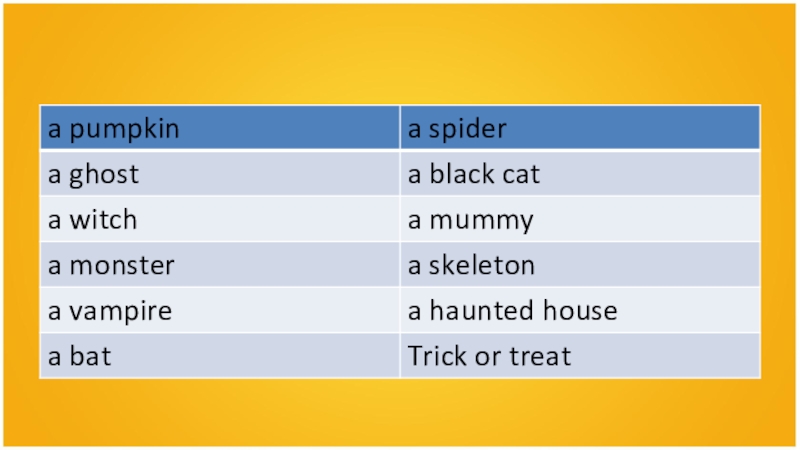 | a pumpkin | a spider |
|---|---|
| a ghost | a black cat |
| a witch | a mummy |
| a monster | a skeleton |
| a vampire | a haunted house |
| a bat | Trick or treat |